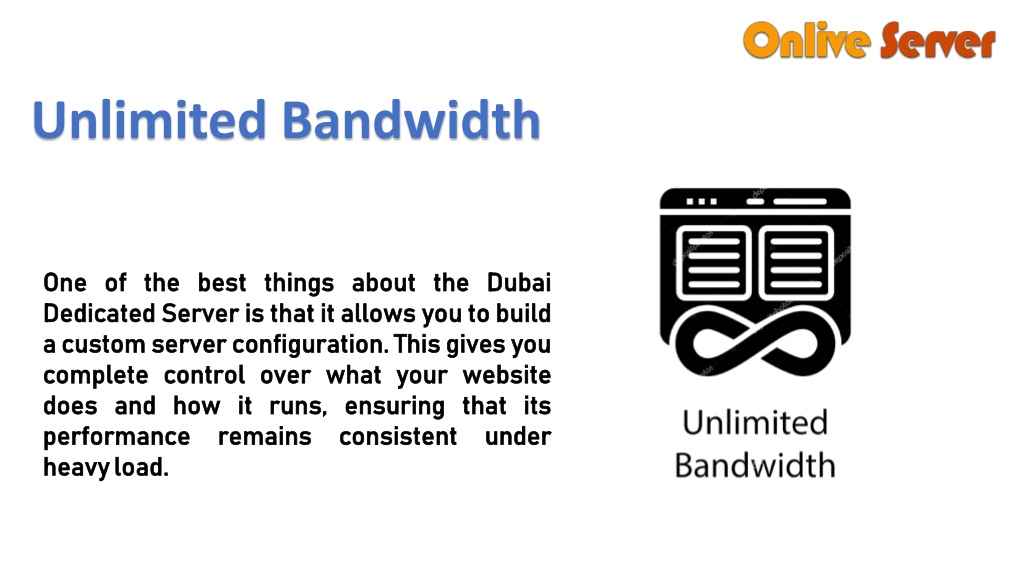 Onlive Server

Unlimited Bandwidth

One of the best things about the Dubai Dedicated Server is that it allows you to build a custom server configuration. This gives you complete control over what your website does and how it runs, ensuring that its performance remains consistent under heavy load.

Unlimited Bandwidth